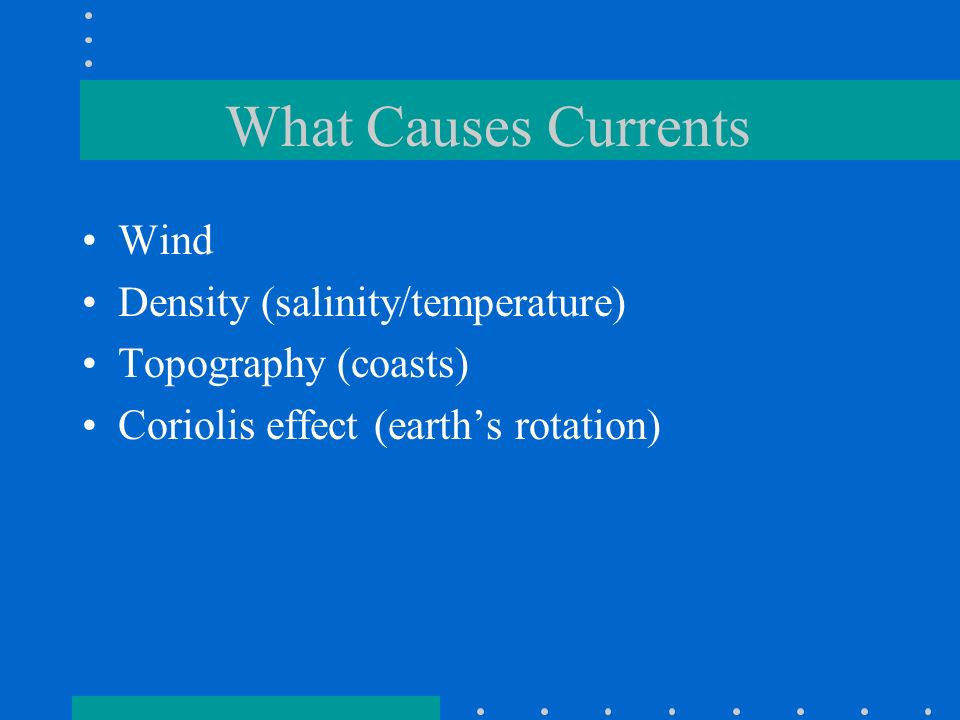 What Causes Currents

• Wind
• Density (salinity/temperature)
• Topography (coasts)
• Coriolis effect (earth’s rotation)